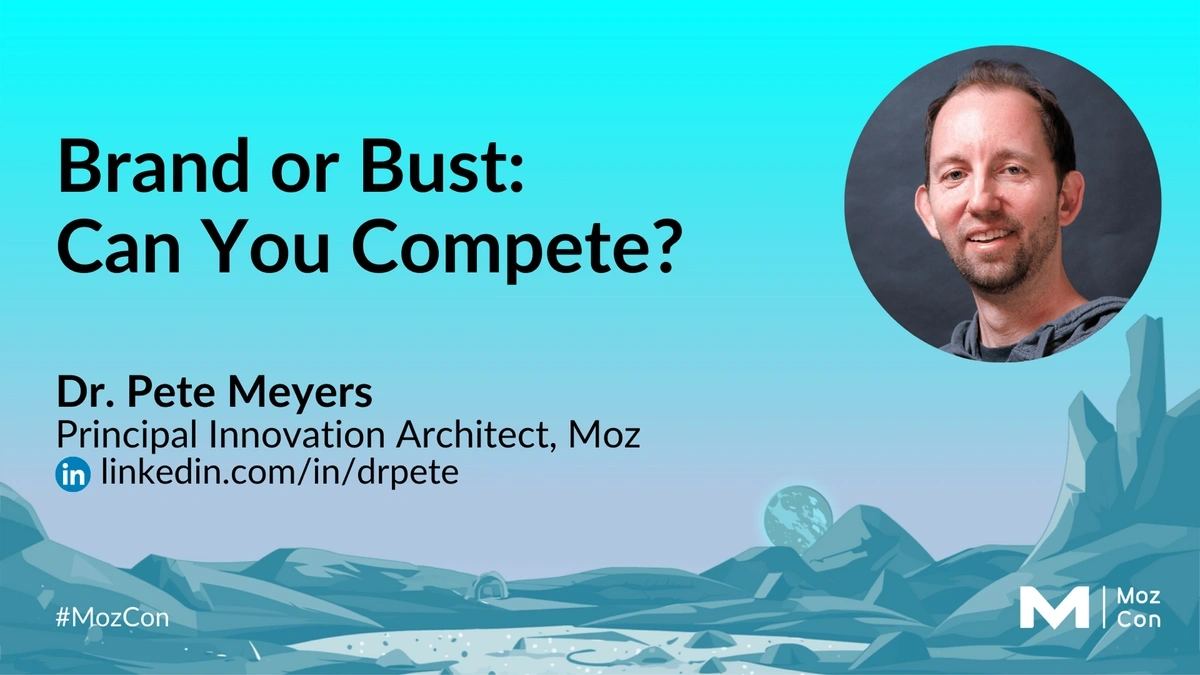 Brand or Bust:
Can You Compete?

Dr. Pete Meyers
Principal Innovation Architect, Moz
in linkedin.com/in/drpete

#MozCon

M Moz Con